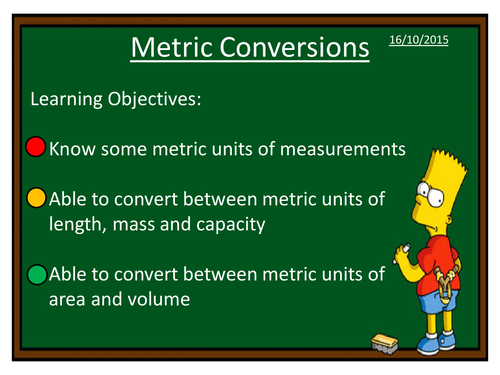 Metric Conversions

16/10/2015

Learning Objectives:

Know some metric units of measurements

Able to convert between metric units of length, mass and capacity

Able to convert between metric units of area and volume